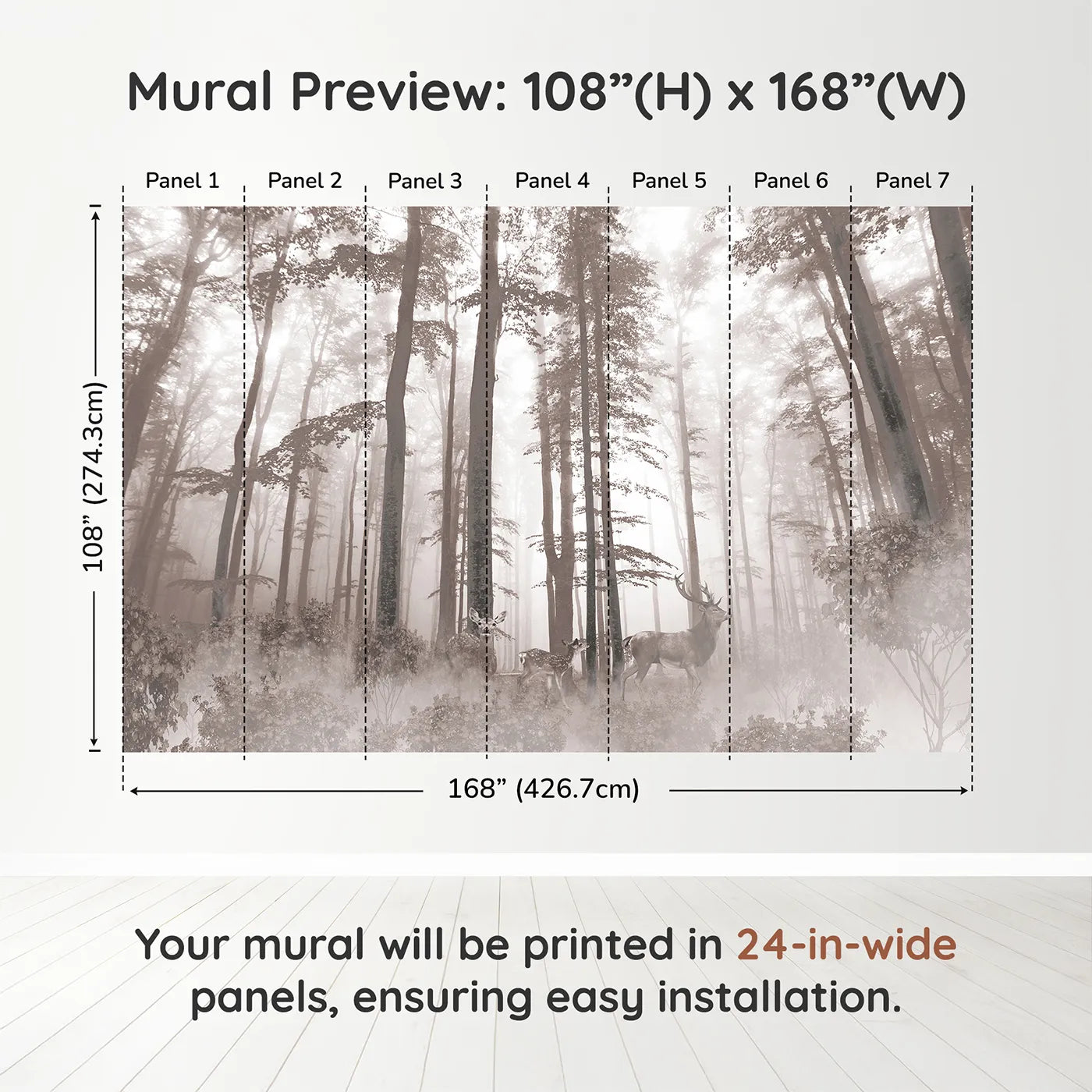 Mural Preview: 108”(H) x 168”(W)

Panel 1 Panel 2 Panel 3 Panel 4 Panel 5 Panel 6 Panel 7

108” (274.3cm)

168” (426.7cm)

Your mural will be printed in 24-in-wide panels, ensuring easy installation.